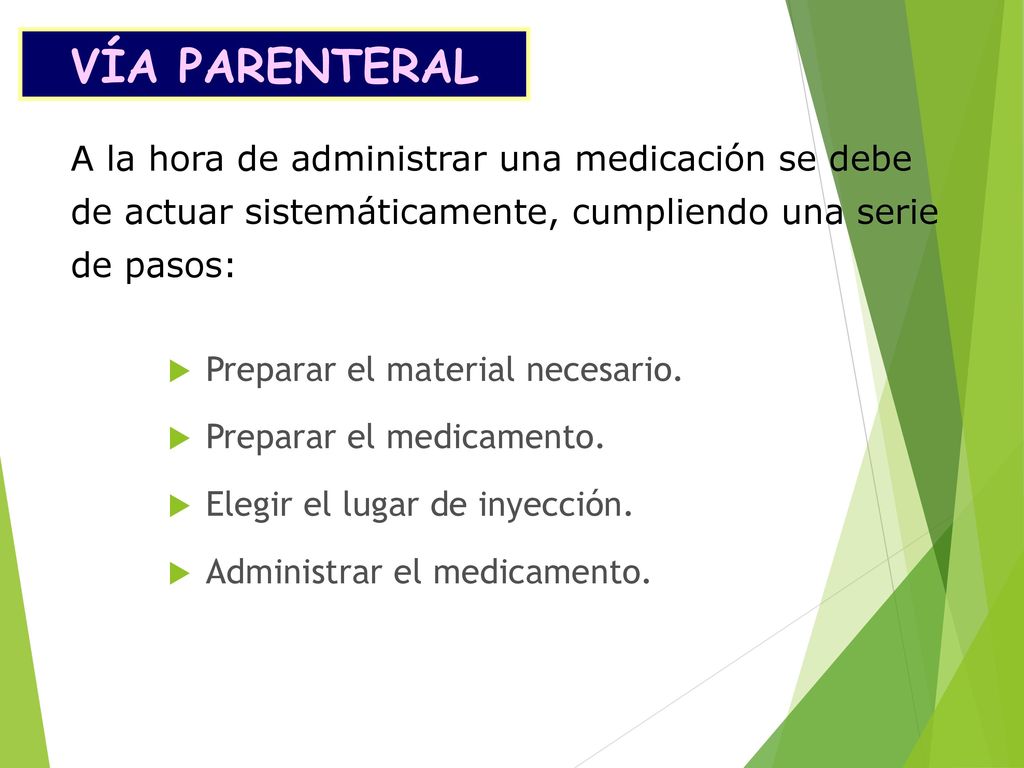 VÍA PARENTERAL

A la hora de administrar una medicación se debe de actuar sistemáticamente, cumpliendo una serie de pasos:

Preparar el material necesario.

Preparar el medicamento.

Elegir el lugar de inyección.

Administrar el medicamento.